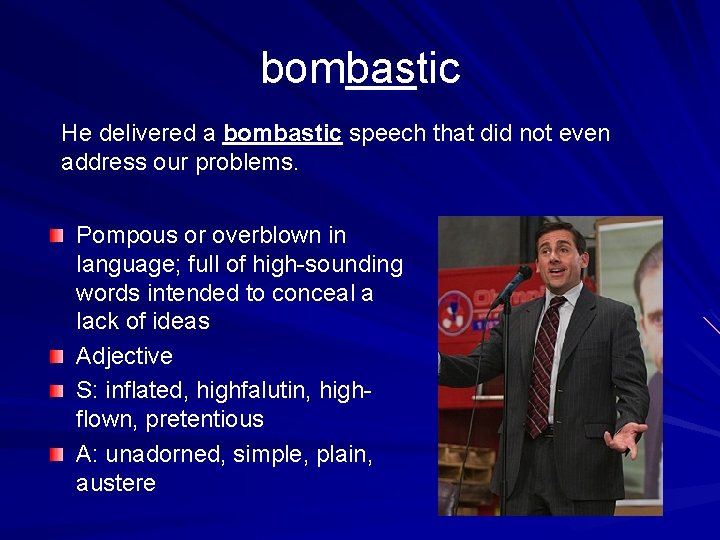 bombastic

He delivered a bombastic speech that did not even address our problems.

Pompous or overblown in language; full of high-sounding words intended to conceal a lack of ideas

Adjective

S: inflated, highfalutin, high-flown, pretentious

A: unadorned, simple, plain, austere